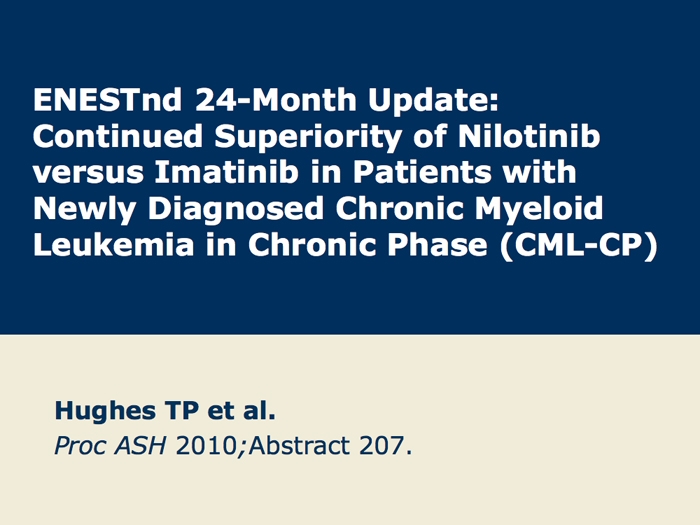 ENESTnd 24-Month Update: Continued Superiority of Nilotinib versus Imatinib in Patients with Newly Diagnosed Chronic Myeloid Leukemia in Chronic Phase (CML-CP)

Hughes TP et al.
Proc ASH 2010;Abstract 207.